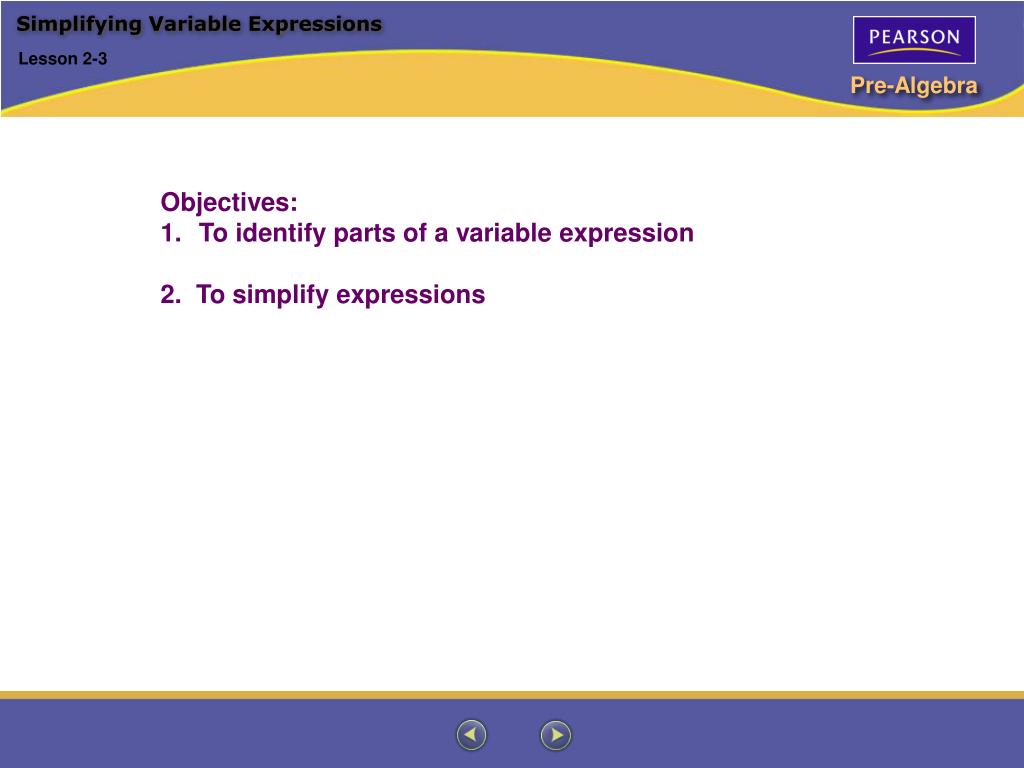 Simplifying Variable Expressions

Lesson 2-3

PEARSON

Pre-Algebra

Objectives:
1. To identify parts of a variable expression

2. To simplify expressions